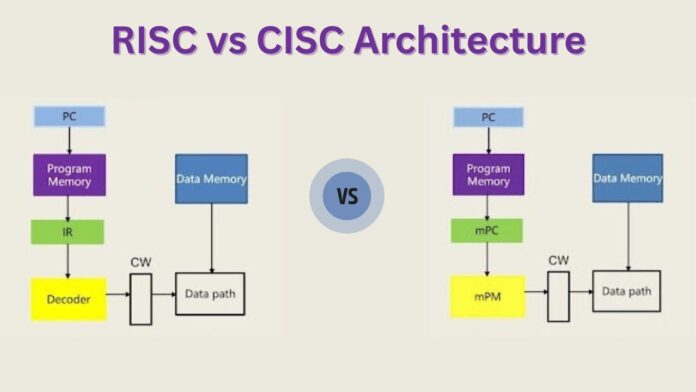 RISC vs CISC Architecture

PC

Program Memory

IR

Decoder

CW

Data Memory

Data path

VS

PC

Program Memory

mPC

mPM

CW

Data Memory

Data path